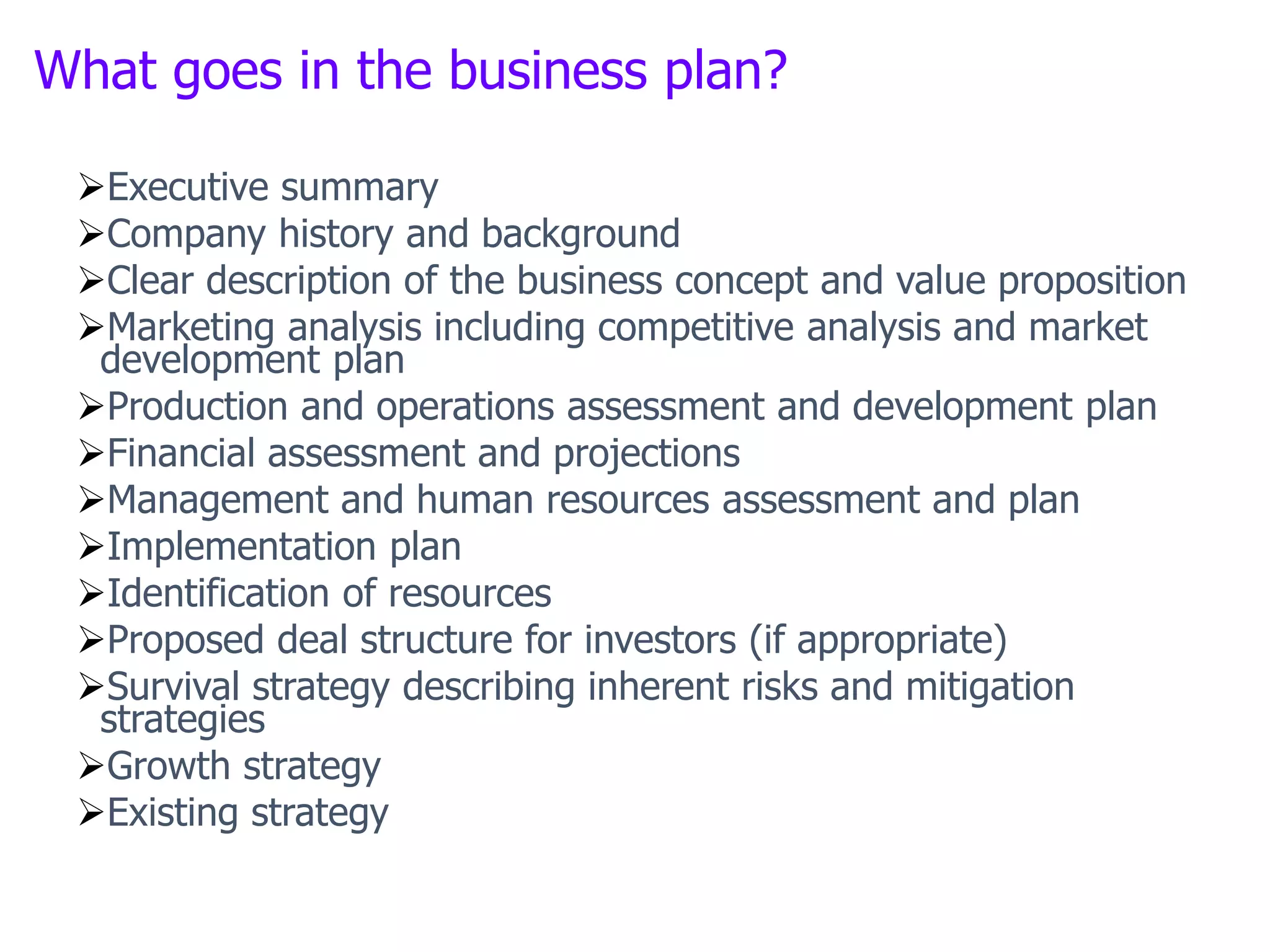 What goes in the business plan?

➢Executive summary
➢Company history and background
➢Clear description of the business concept and value proposition
➢Marketing analysis including competitive analysis and market development plan
➢Production and operations assessment and development plan
➢Financial assessment and projections
➢Management and human resources assessment and plan
➢Implementation plan
➢Identification of resources
➢Proposed deal structure for investors (if appropriate)
➢Survival strategy describing inherent risks and mitigation strategies
➢Growth strategy
➢Existing strategy